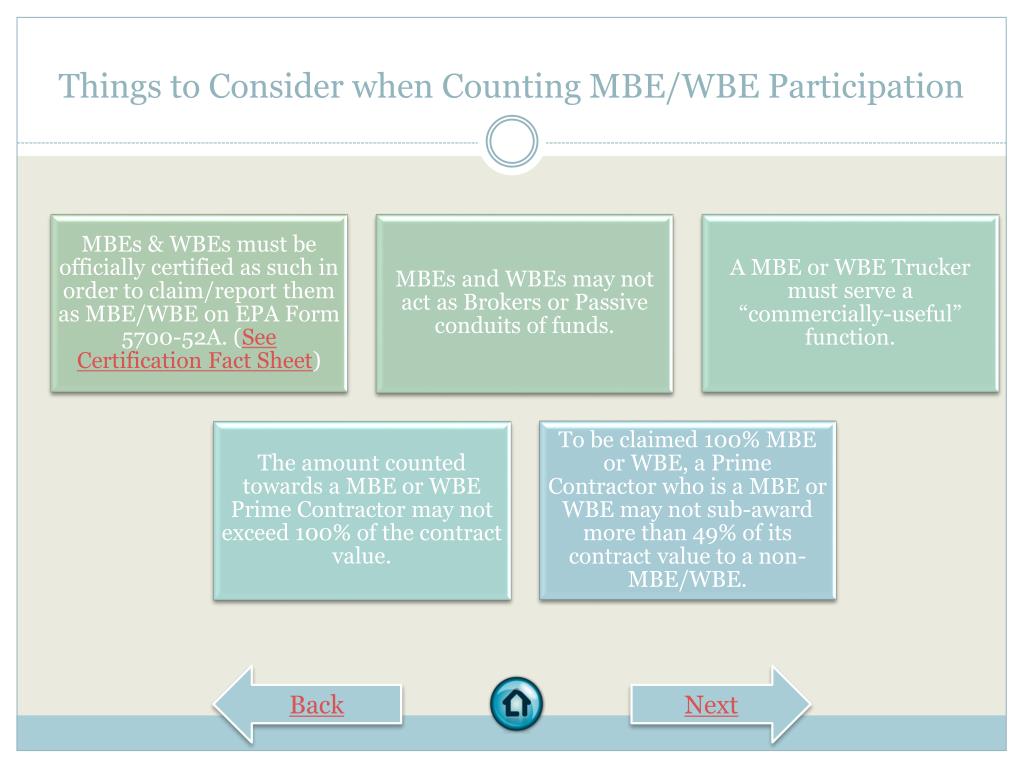 Things to Consider when Counting MBE/WBE Participation

MBEs & WBEs must be officially certified as such in order to claim/report them as MBE/WBE on EPA Form 5700-52A. (See Certification Fact Sheet)

MBEs and WBEs may not act as Brokers or Passive conduits of funds.

A MBE or WBE Trucker must serve a “commercially-useful” function.

The amount counted towards a MBE or WBE Prime Contractor may not exceed 100% of the contract value.

To be claimed 100% MBE or WBE, a Prime Contractor who is a MBE or WBE may not sub-award more than 49% of its contract value to a non-MBE/WBE.

Back

Next